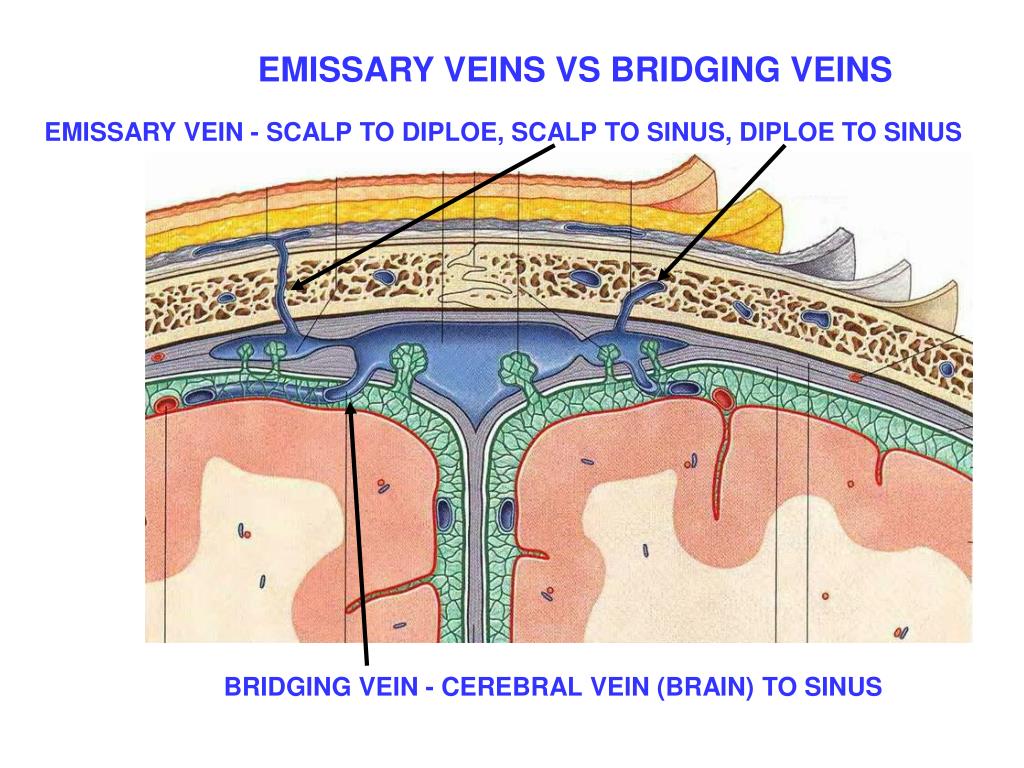 EMISSARY VEINS VS BRIDGING VEINS

EMISSARY VEIN - SCALP TO DIPLOE, SCALP TO SINUS, DIPLOE TO SINUS

BRIDGING VEIN - CEREBRAL VEIN (BRAIN) TO SINUS